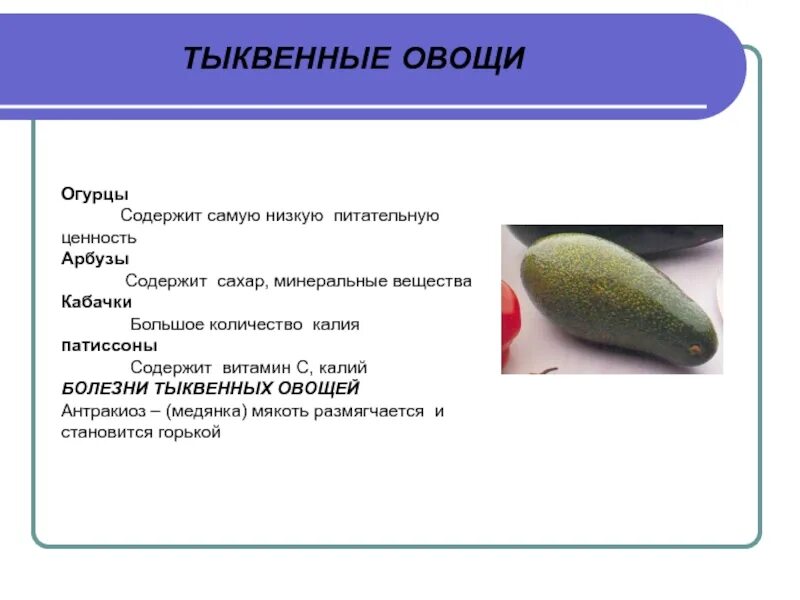 ТЫКВЕННЫЕ ОВОЩИ

Огурцы
Содержит самую низкую питательную ценность
Арбузы
Содержит сахар, минеральные вещества
Кабачки
Большое количество калия
патиссоны
Содержит витамин С, калий
БОЛЕЗНИ ТЫКВЕННЫХ ОВОЩЕЙ
Антракиоз – (медянка) мякоть размягчается и становится горькой